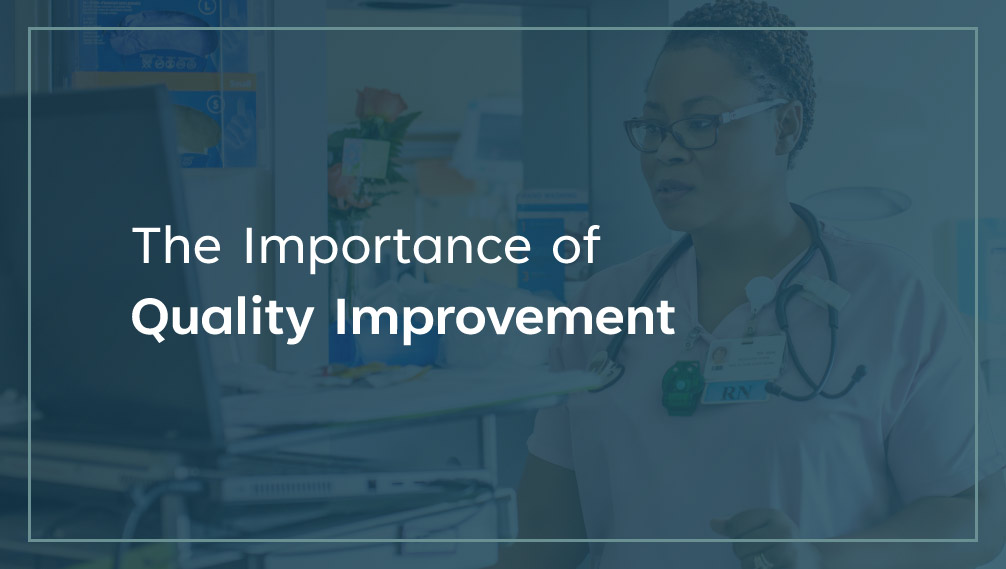 The Importance of
Quality Improvement

RN